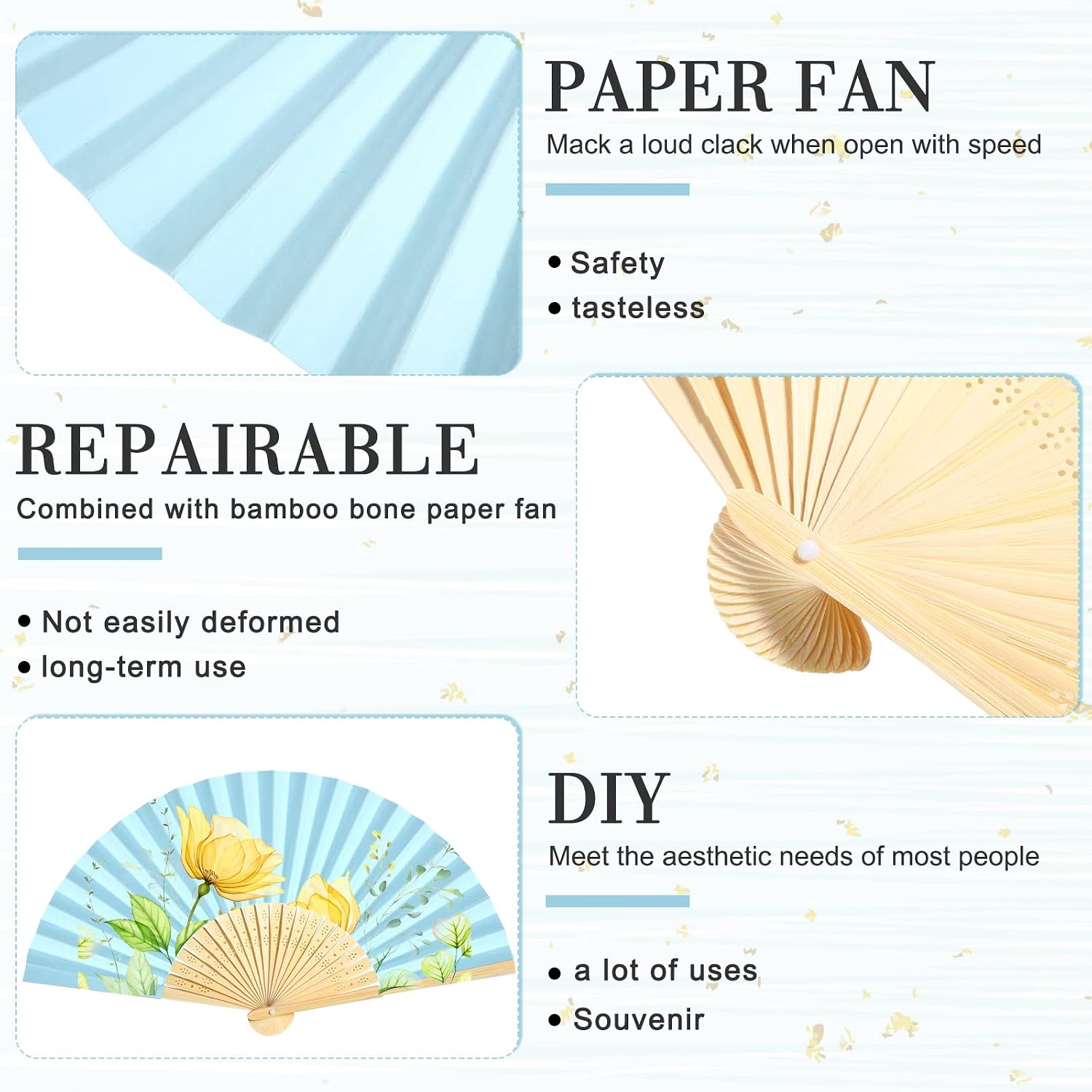 PAPER FAN

Mack a loud clack when open with speed

• Safety
• tasteless

REPAIRABLE

Combined with bamboo bone paper fan

• Not easily deformed
• long-term use

DIY

Meet the aesthetic needs of most people

• a lot of uses
• Souvenir